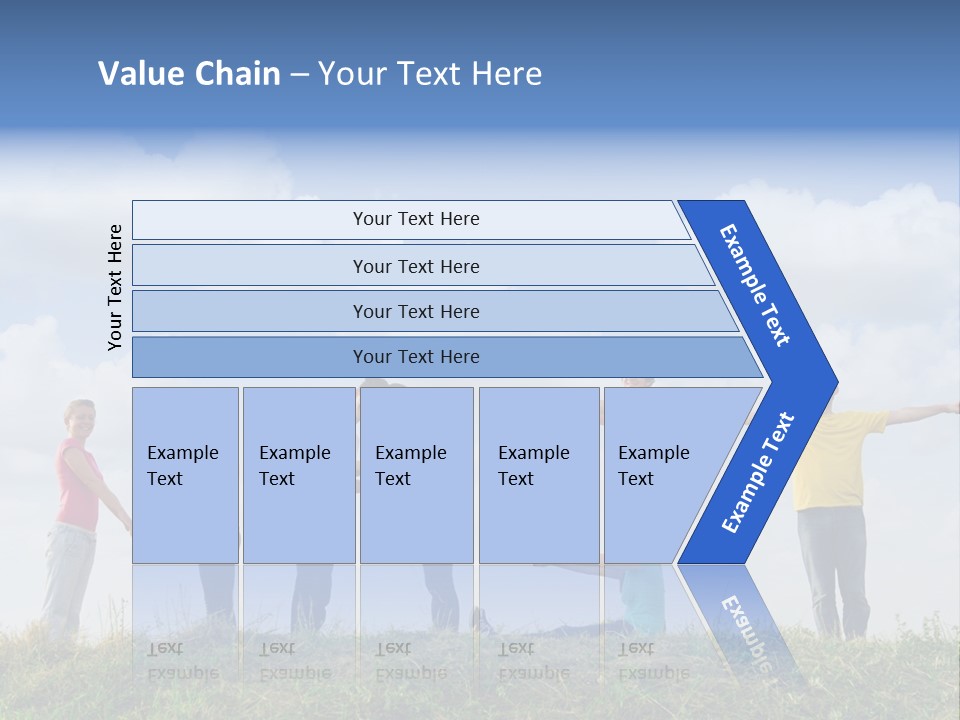 Value Chain – Your Text Here

Your Text Here

Your Text Here

Your Text Here

Your Text Here

Your Text Here

Example Text

Example Text

Example Text

Example Text

Example Text

Example Text

Example Text